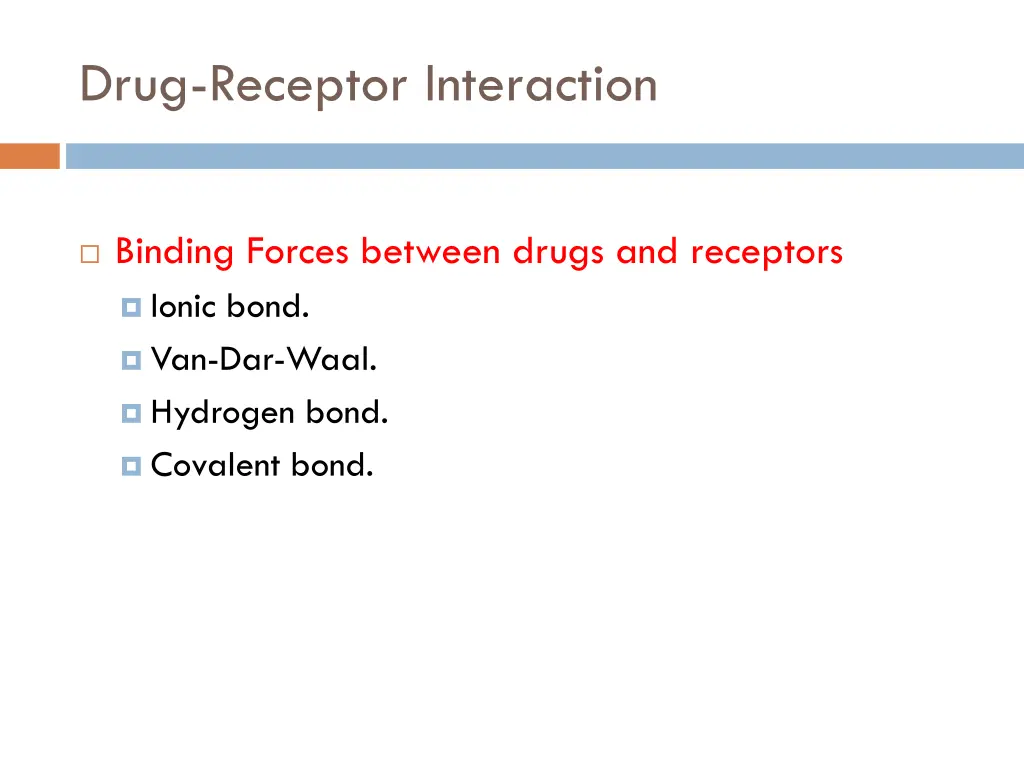 Drug-Receptor Interaction

Binding Forces between drugs and receptors

Ionic bond.

Van-Dar-Waal.

Hydrogen bond.

Covalent bond.